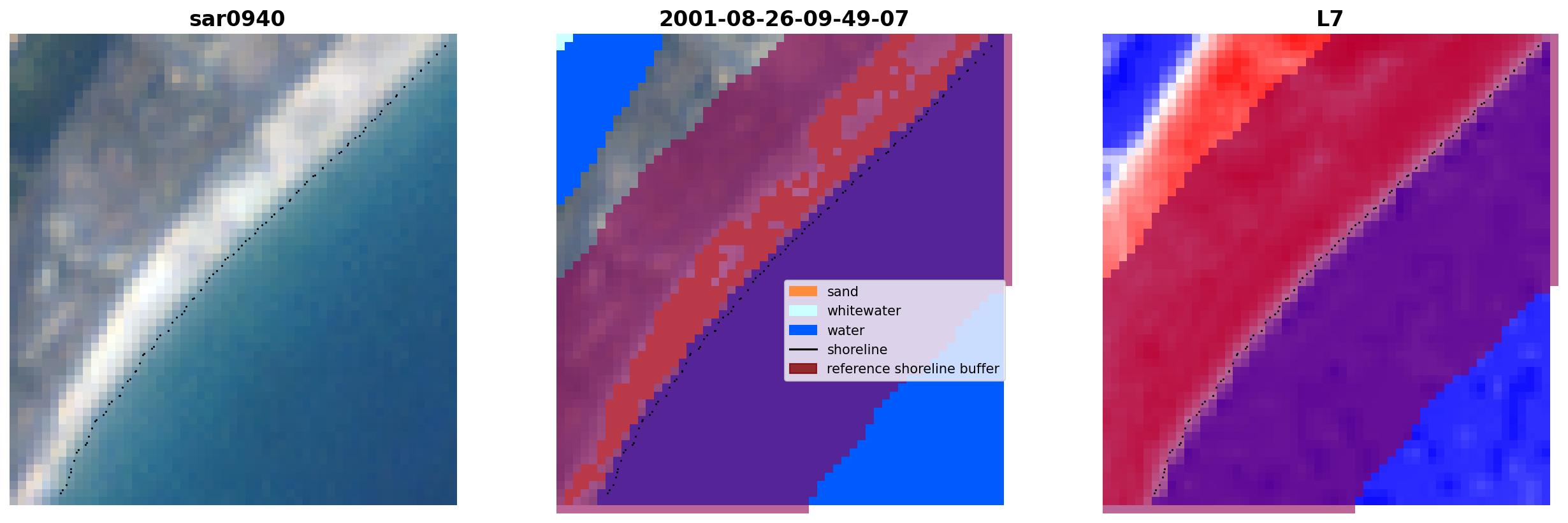 sar0940

2001-08-26-09-49-07

sand
whitewater
water
shoreline
reference shoreline buffer

L7